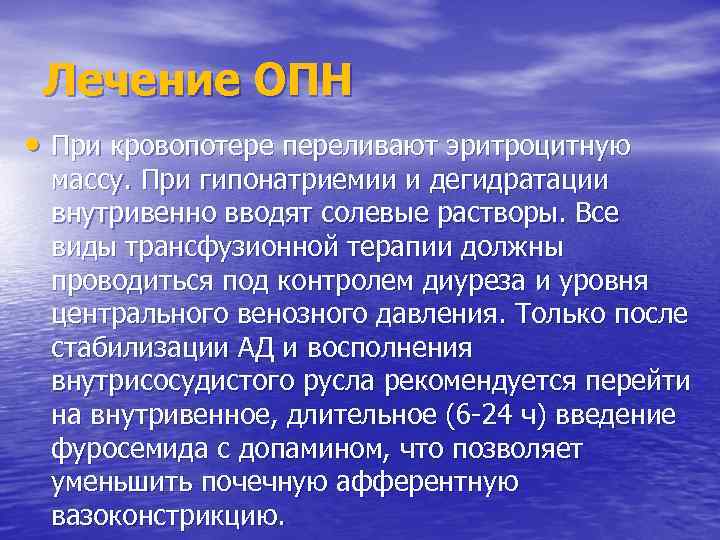 Лечение ОПН

• При кровопотере переливают эритроцитную массу. При гипонатриемии и дегидратации внутривенно вводят солевые растворы. Все виды трансфузионной терапии должны проводиться под контролем диуреза и уровня центрального венозного давления. Только после стабилизации АД и восполнения внутрисосудистого русла рекомендуется перейти на внутривенное, длительное (6-24 ч) введение фуросемида с допамином, что позволяет уменьшить почечную афферентную вазоконстрикцию.